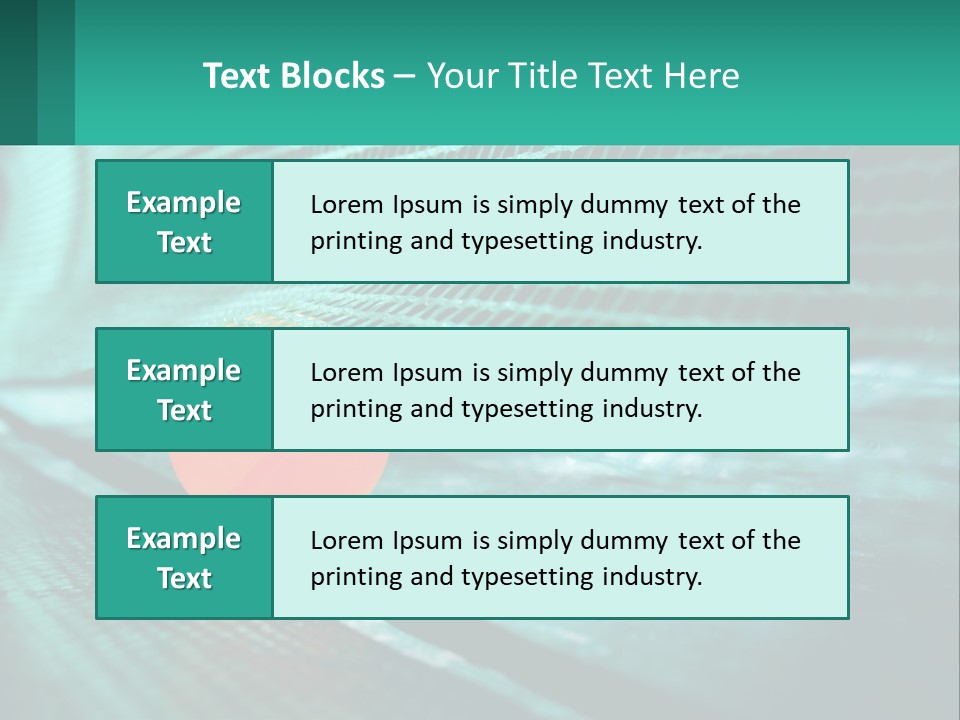 Text Blocks – Your Title Text Here

Example Text

Lorem Ipsum is simply dummy text of the printing and typesetting industry.

Example Text

Lorem Ipsum is simply dummy text of the printing and typesetting industry.

Example Text

Lorem Ipsum is simply dummy text of the printing and typesetting industry.